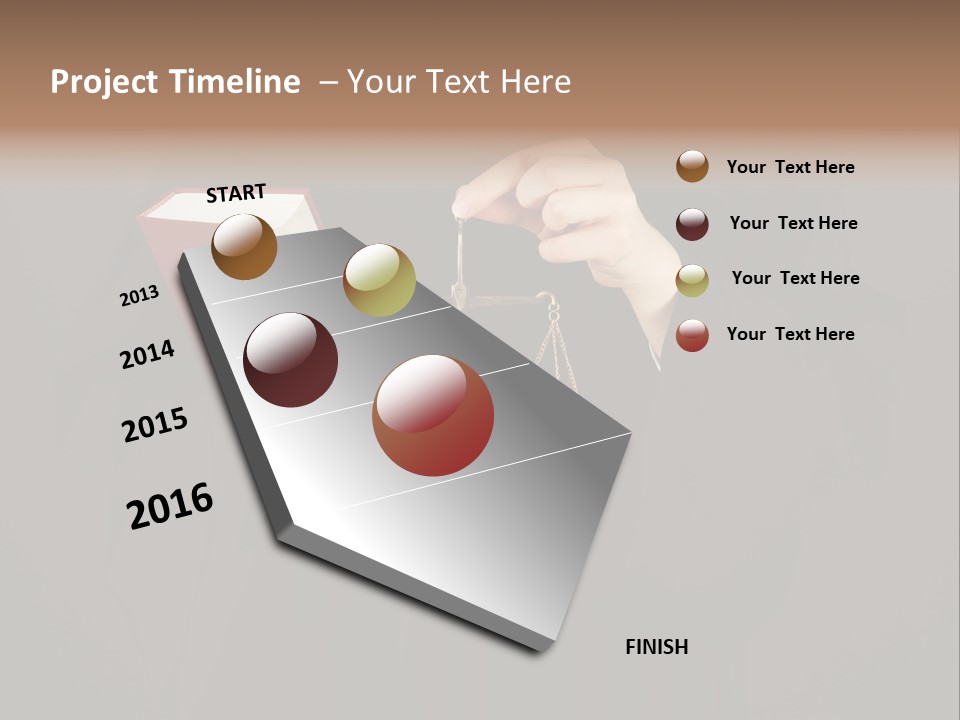 Project Timeline – Your Text Here

START

2013

2014

2015

2016

FINISH

Your Text Here

Your Text Here

Your Text Here

Your Text Here